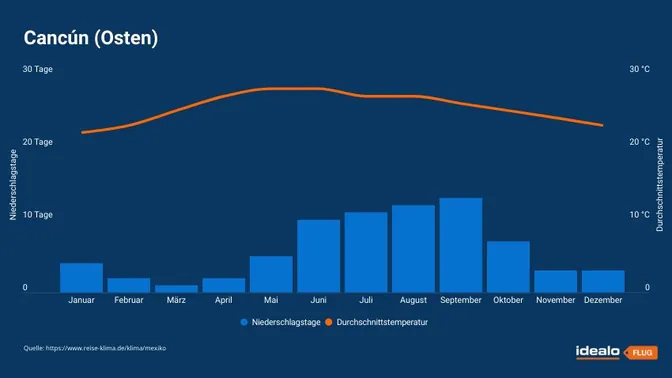 Cancún (Osten)

30 Tage
20 Tage
10 Tage
0

Niederschlagstage

30 °C
20 °C
10 °C
0

Durchschnittstemperatur

Januar Februar März April Mai Juni Juli August September Oktober November Dezember

Niederschlagstage Durchschnittstemperatur

Quelle: https://www.reise-klima.de/klima/mexiko

idealo FLUG